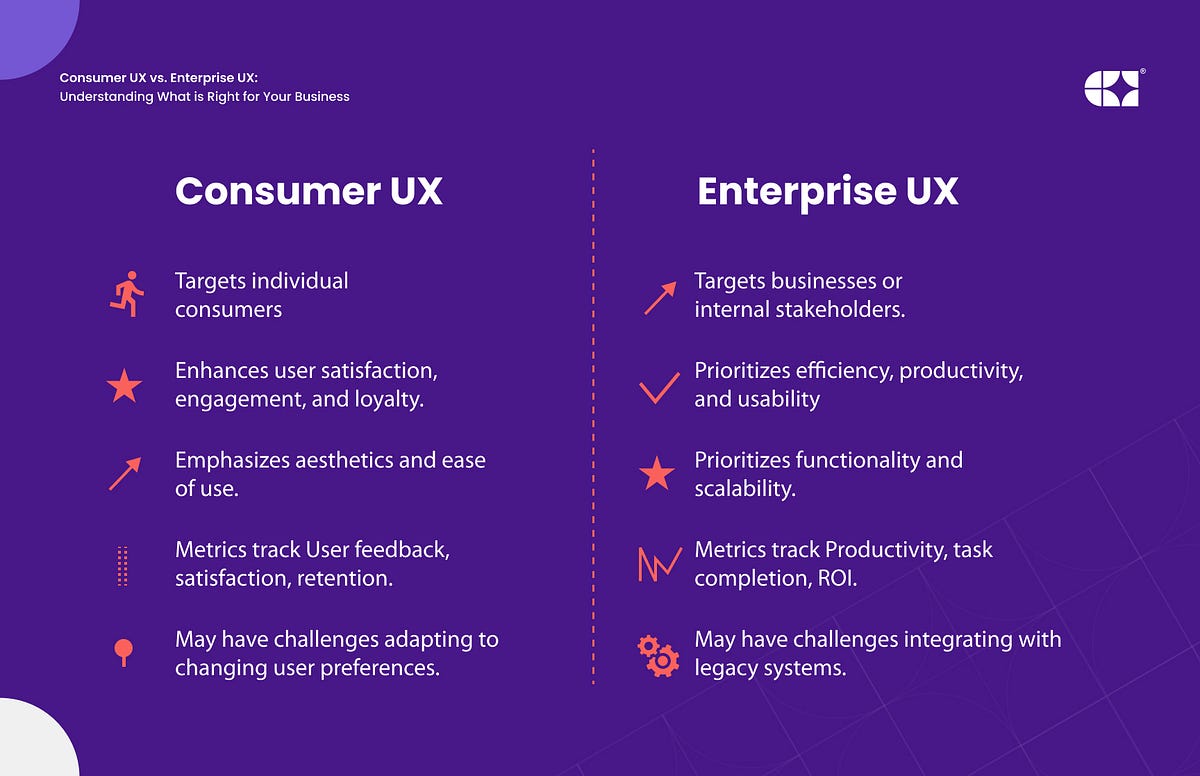 Consumer UX vs. Enterprise UX:
Understanding What is Right for Your Business

Consumer UX

Targets individual consumers

Enhances user satisfaction, engagement, and loyalty.

Emphasizes aesthetics and ease of use.

Metrics track User feedback, satisfaction, retention.

May have challenges adapting to changing user preferences.

Enterprise UX

Targets businesses or internal stakeholders.

Prioritizes efficiency, productivity, and usability

Prioritizes functionality and scalability.

Metrics track Productivity, task completion, ROI.

May have challenges integrating with legacy systems.